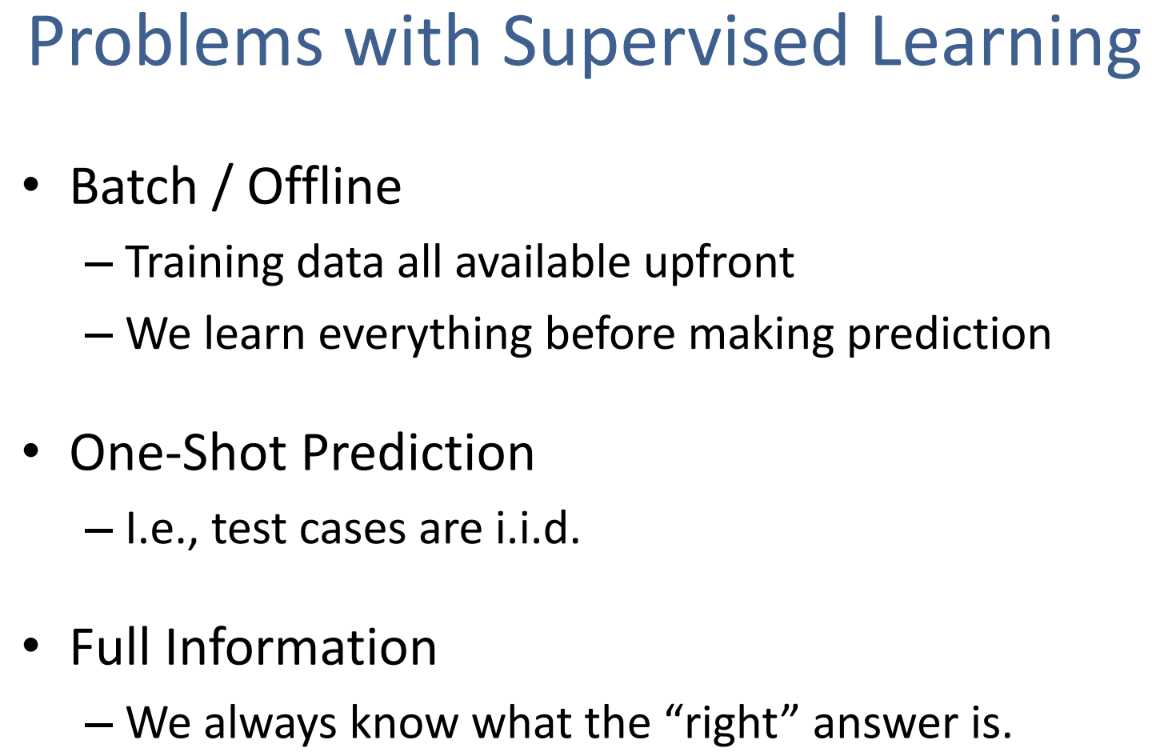 Problems with Supervised Learning

• Batch / Offline
– Training data all available upfront
– We learn everything before making prediction

• One-Shot Prediction
– I.e., test cases are i.i.d.

• Full Information
– We always know what the “right” answer is.